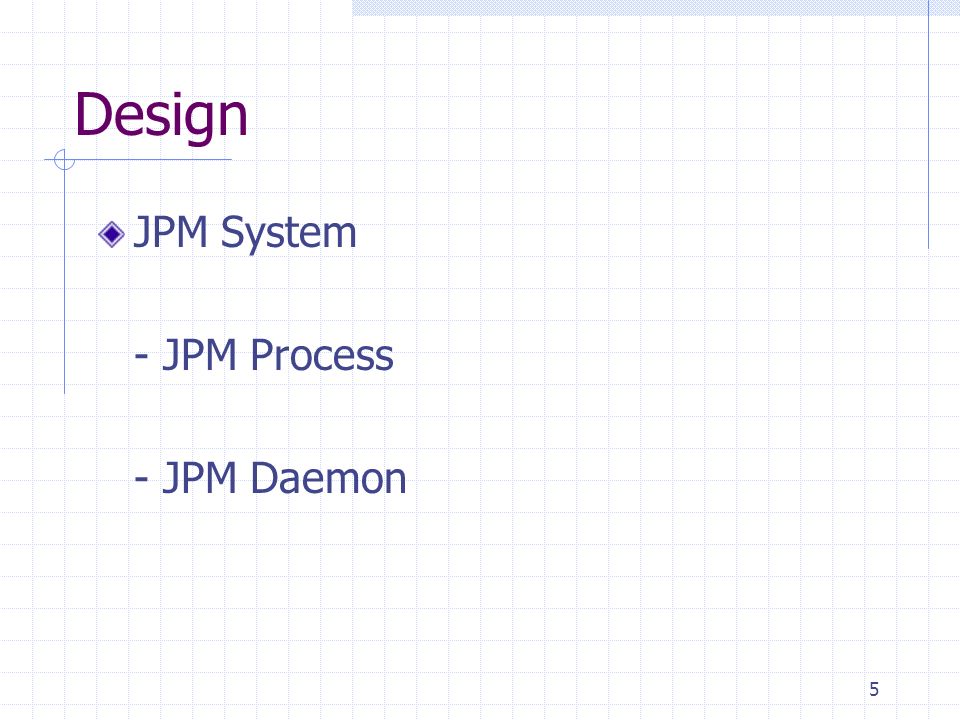 Design

JPM System

- JPM Process

- JPM Daemon

5